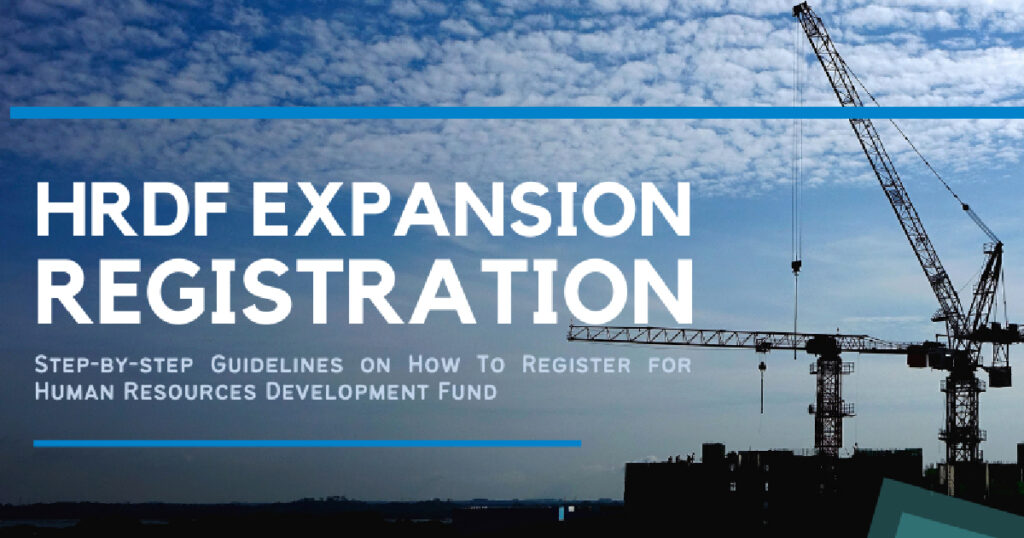 HRDF EXPANSION REGISTRATION

Step-by-step Guidelines on How To Register for Human Resources Development Fund